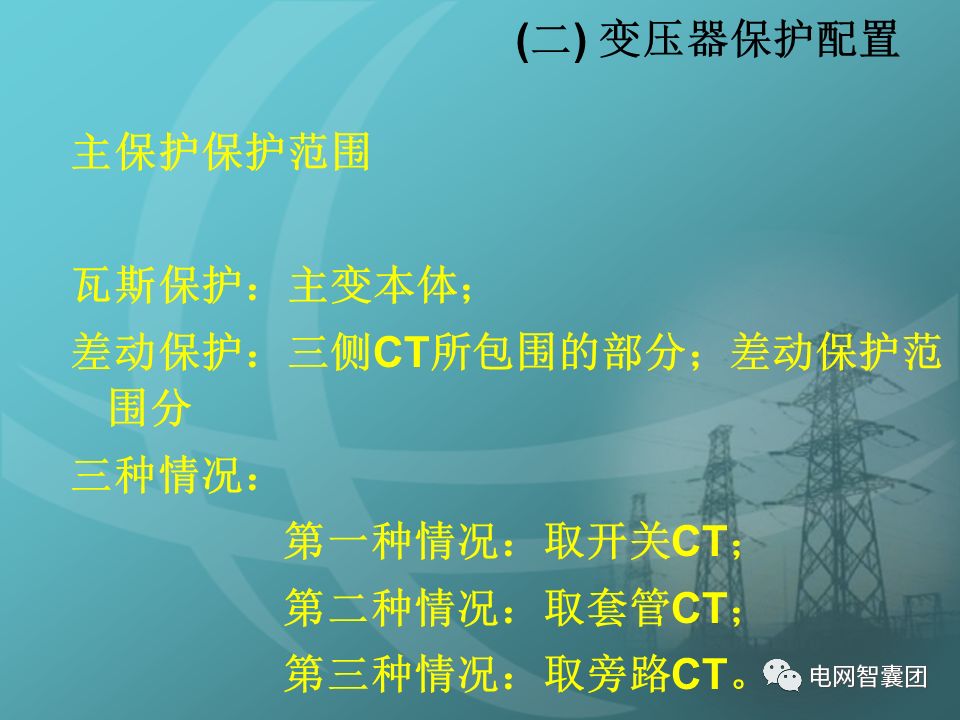 (二) 变压器保护配置

主保护保护范围

瓦斯保护：主变本体；

差动保护：三侧CT所包围的部分；差动保护范围分

三种情况：

第一种情况：取开关CT；

第二种情况：取套管CT；

第三种情况：取旁路CT。

电网智囊团